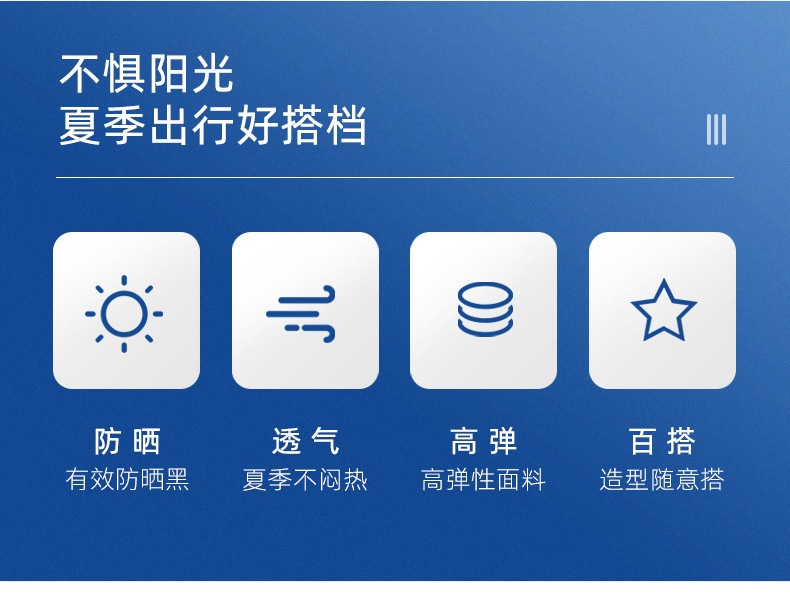 不惧阳光
夏季出行好搭档

防晒
有效防晒黑

透气
夏季不闷热

高弹
高弹性面料

百搭
造型随意搭